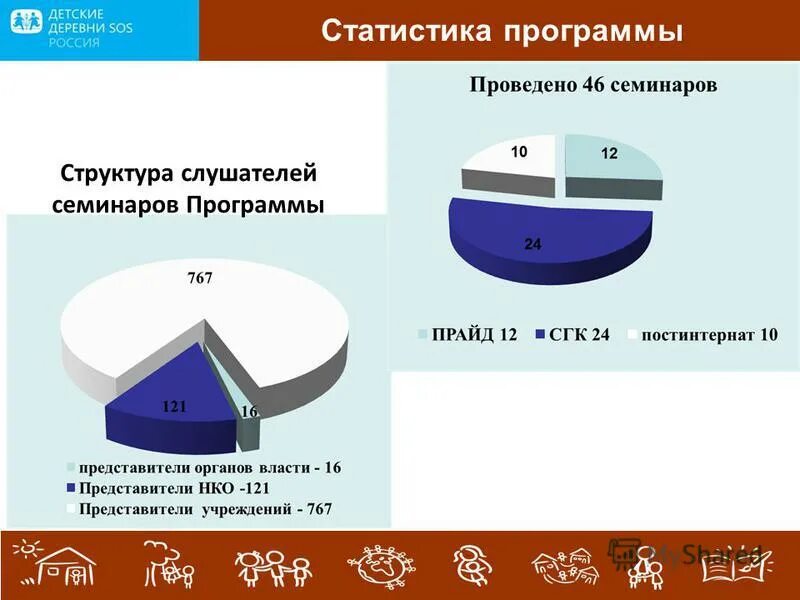 ДЕТСКИЕ ДЕРЕВНИ SOS РОССИЯ

Статистика программы

Проведено 46 семинаров

10
12
24

ПРАЙД 12 СГК 24 постинтернат 10

Структура слушателей семинаров Программы

767
121
16

представители органов власти - 16
Представители НКО -121
Представители учреждений - 767

MyShared